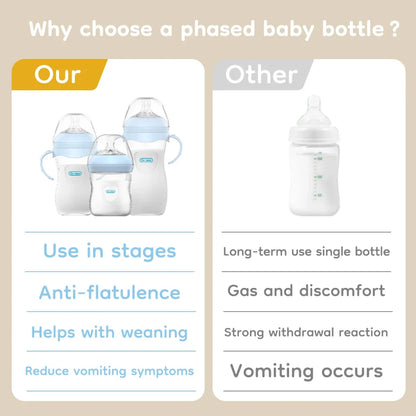 Why choose a phased baby bottle ?

Our

Use in stages

Anti-flatulence

Helps with weaning

Reduce vomiting symptoms

Other

Long-term use single bottle

Gas and discomfort

Strong withdrawal reaction

Vomiting occurs